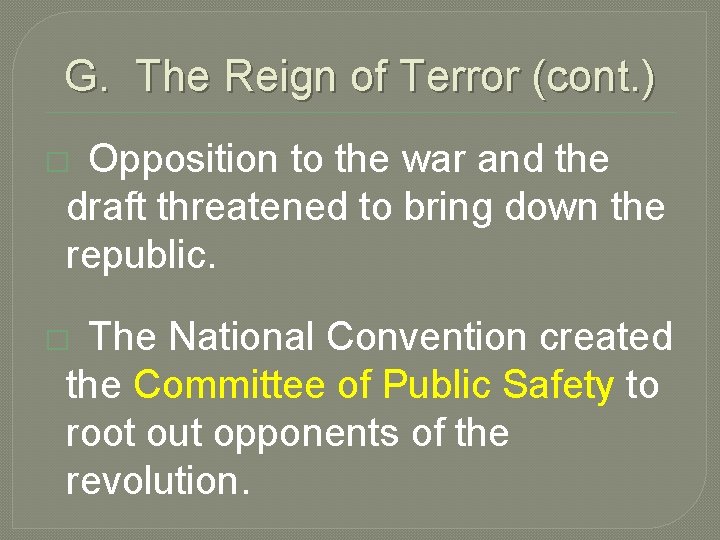 G. The Reign of Terror (cont.)

Opposition to the war and the draft threatened to bring down the republic.

The National Convention created the Committee of Public Safety to root out opponents of the revolution.